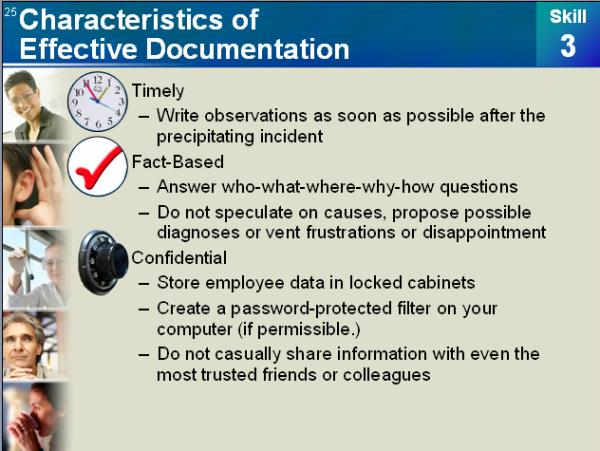 25 Characteristics of Effective Documentation

Skill 3

Timely
– Write observations as soon as possible after the precipitating incident

Fact-Based
– Answer who-what-where-why-how questions
– Do not speculate on causes, propose possible diagnoses or vent frustrations or disappointment

Confidential
– Store employee data in locked cabinets
– Create a password-protected filter on your computer (if permissible.)
– Do not casually share information with even the most trusted friends or colleagues